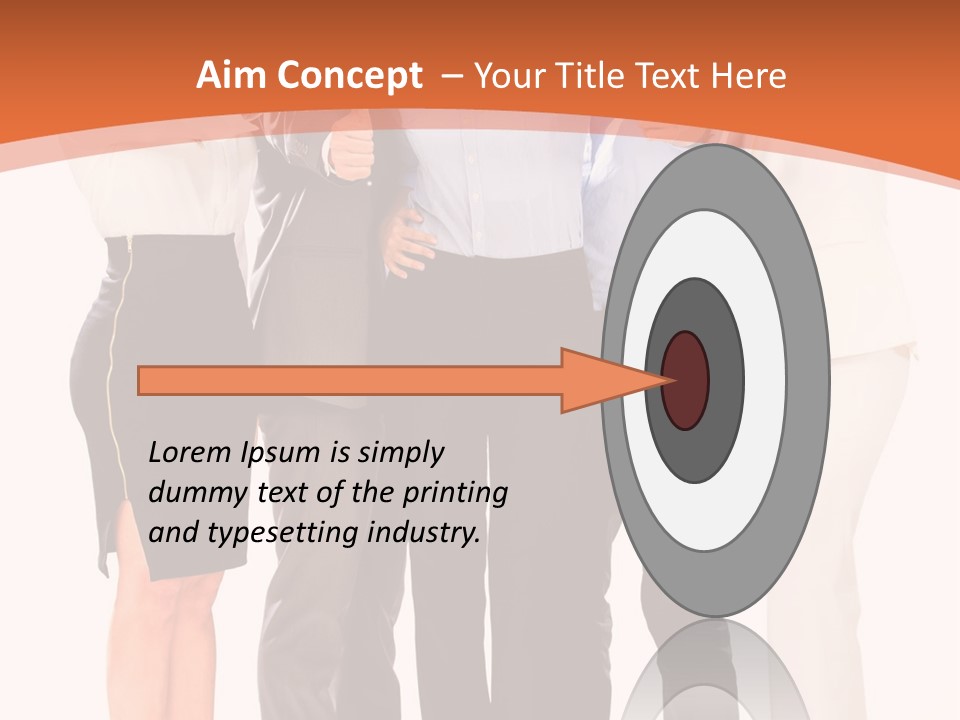 Aim Concept – Your Title Text Here

Lorem Ipsum is simply dummy text of the printing and typesetting industry.